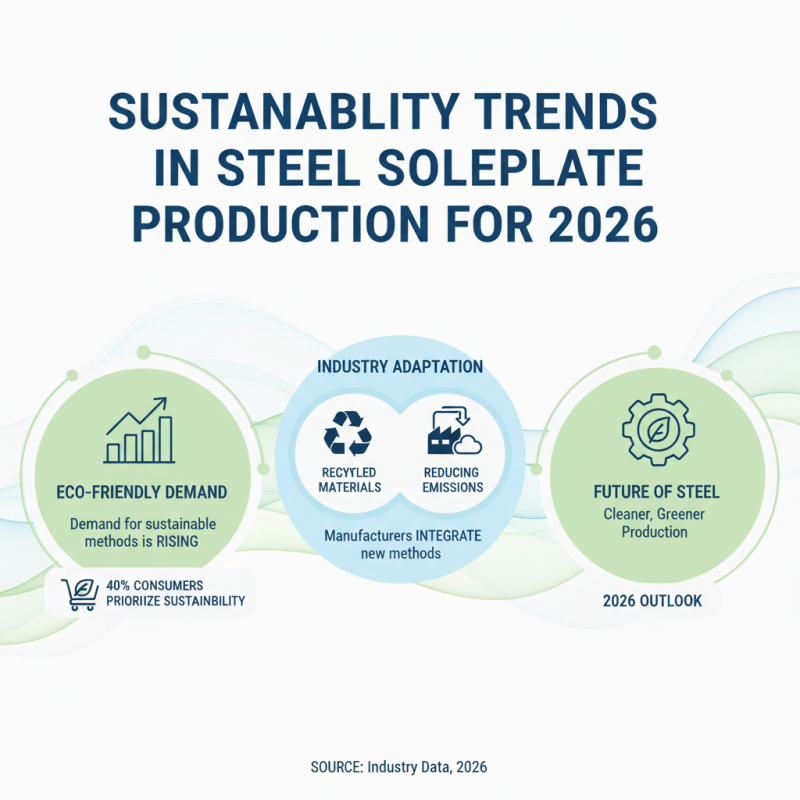 SUSTANABLITY TRENDS IN STEEL SOLEPLATE PRODUCTION FOR 2026

ECO-FRIENDLY DEMAND

Demand for sustainable methods is RISING

40% CONSUMERS PRIORIIZE SUSTAINBILITY

INDUSTRY ADAPTATION

RECYYLED MATERIALS

REDUCING EMISSIONS

Manufacturers INTEGRATE new methods

FUTURE OF STEEL

Cleaner, Greener Production

2026 OUTLOOK

SOURCE: Industry Data, 2026